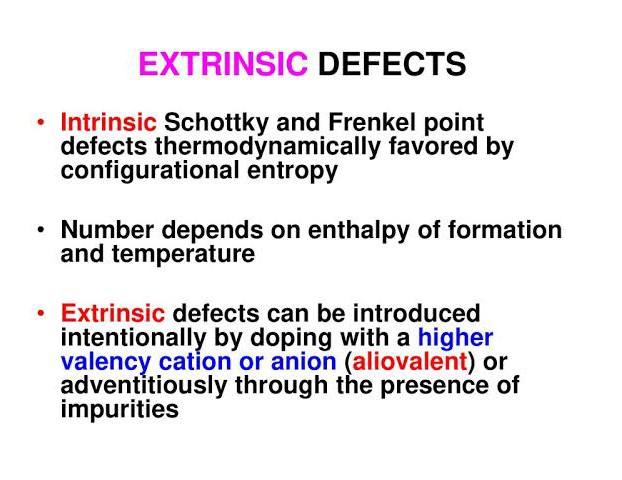 EXTRINSIC DEFECTS

• Intrinsic Schottky and Frenkel point defects thermodynamically favored by configurational entropy

• Number depends on enthalpy of formation and temperature

• Extrinsic defects can be introduced intentionally by doping with a higher valency cation or anion (aliovalent) or adventitiously through the presence of impurities